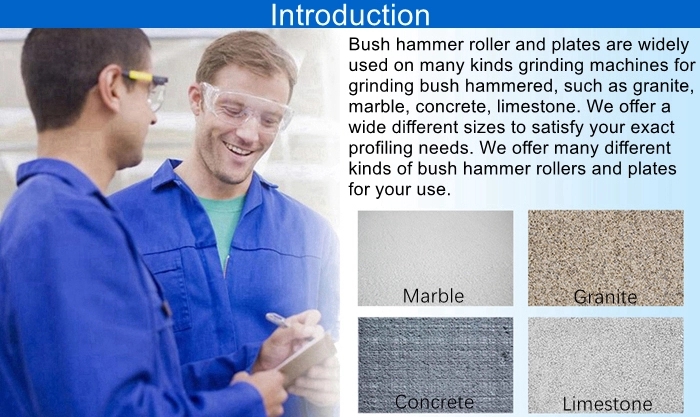 Introduction

Bush hammer roller and plates are widely used on many kinds grinding machines for grinding bush hammered, such as granite, marble, concrete, limestone. We offer a wide different sizes to satisfy your exact profiling needs. We offer many different kinds of bush hammer rollers and plates for your use.

Marble

Granite

Concrete

Limestone